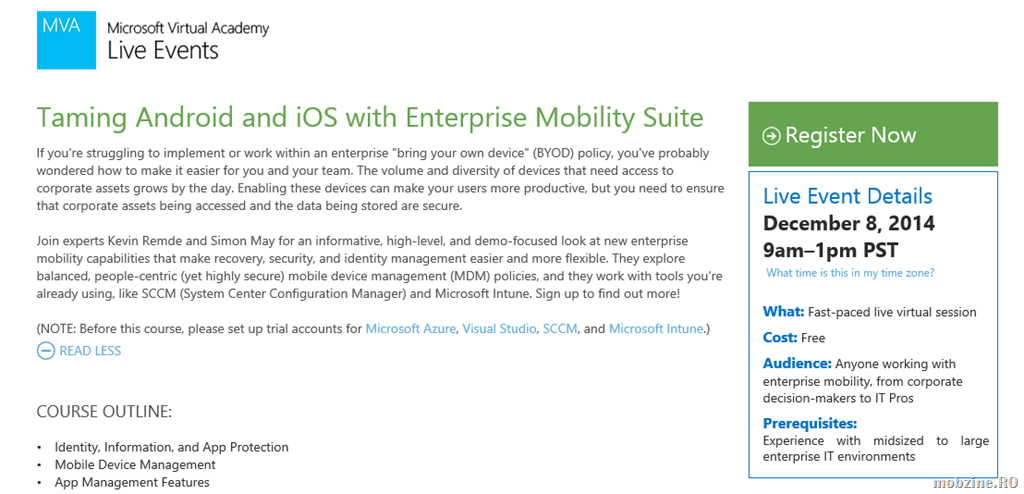 MVA
Microsoft Virtual Academy
Live Events

Taming Android and iOS with Enterprise Mobility Suite

If you're struggling to implement or work within an enterprise "bring your own device" (BYOD) policy, you've probably wondered how to make it easier for you and your team. The volume and diversity of devices that need access to corporate assets grows by the day. Enabling these devices can make your users more productive, but you need to ensure that corporate assets being accessed and the data being stored are secure.

Join experts Kevin Remde and Simon May for an informative, high-level, and demo-focused look at new enterprise mobility capabilities that make recovery, security, and identity management easier and more flexible. They explore balanced, people-centric (yet highly secure) mobile device management (MDM) policies, and they work with tools you're already using, like SCCM (System Center Configuration Manager) and Microsoft Intune. Sign up to find out more!

(NOTE: Before this course, please set up trial accounts for Microsoft Azure, Visual Studio, SCCM, and Microsoft Intune.)

READ LESS

COURSE OUTLINE:

• Identity, Information, and App Protection
• Mobile Device Management
• App Management Features

Register Now

Live Event Details
December 8, 2014
9am–1pm PST
What time is this in my time zone?

What: Fast-paced live virtual session
Cost: Free
Audience: Anyone working with enterprise mobility, from corporate decision-makers to IT Pros
Prerequisites:
Experience with midsized to large enterprise IT environments

mobzine.RO